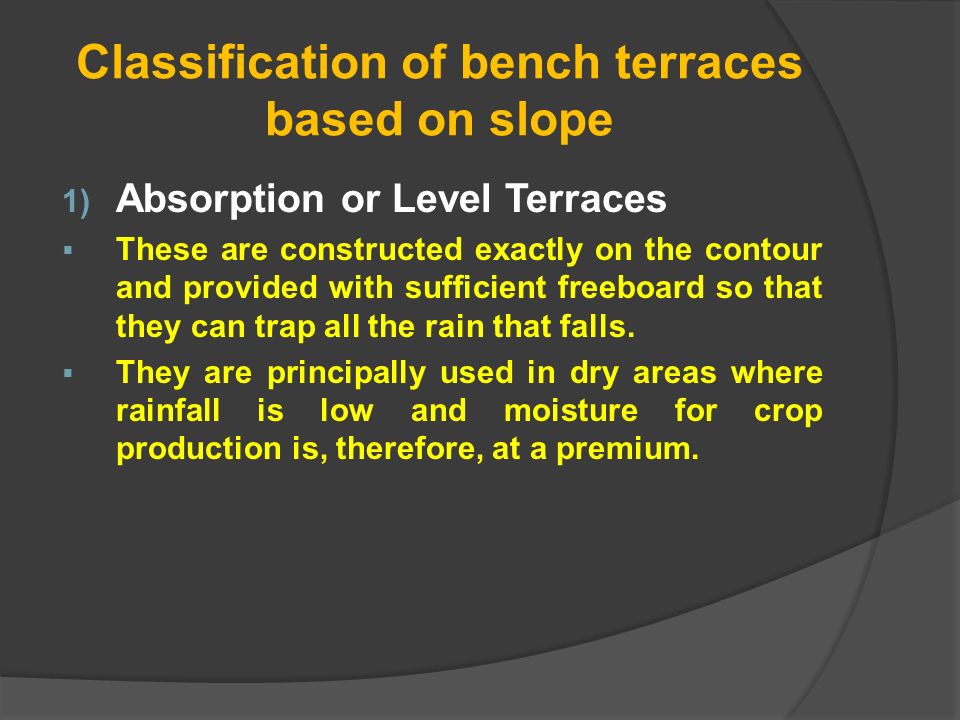 Classification of bench terraces based on slope

1) Absorption or Level Terraces

▪ These are constructed exactly on the contour and provided with sufficient freeboard so that they can trap all the rain that falls.

▪ They are principally used in dry areas where rainfall is low and moisture for crop production is, therefore, at a premium.